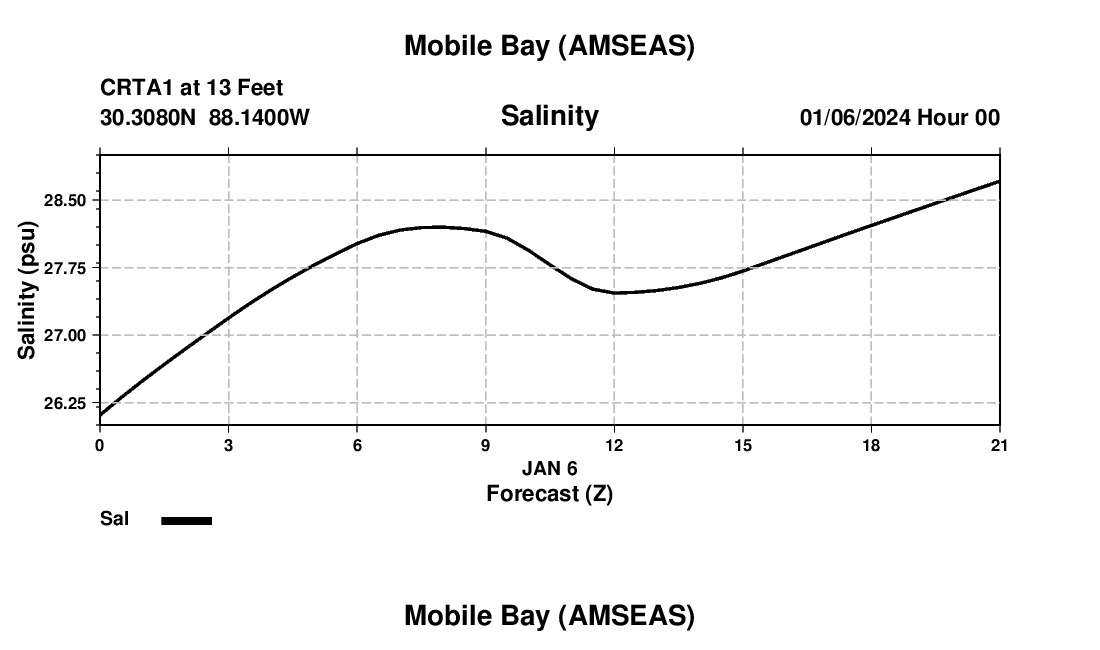 Mobile Bay (AMSEAS)

CRTA1 at 13 Feet
30.3080N 88.1400W

Salinity

01/06/2024 Hour 00

Salinity (psu)

28.50
27.75
27.00
26.25

0
3
6
9
12
15
18
21

JAN 6
Forecast (Z)

Sal

Mobile Bay (AMSEAS)